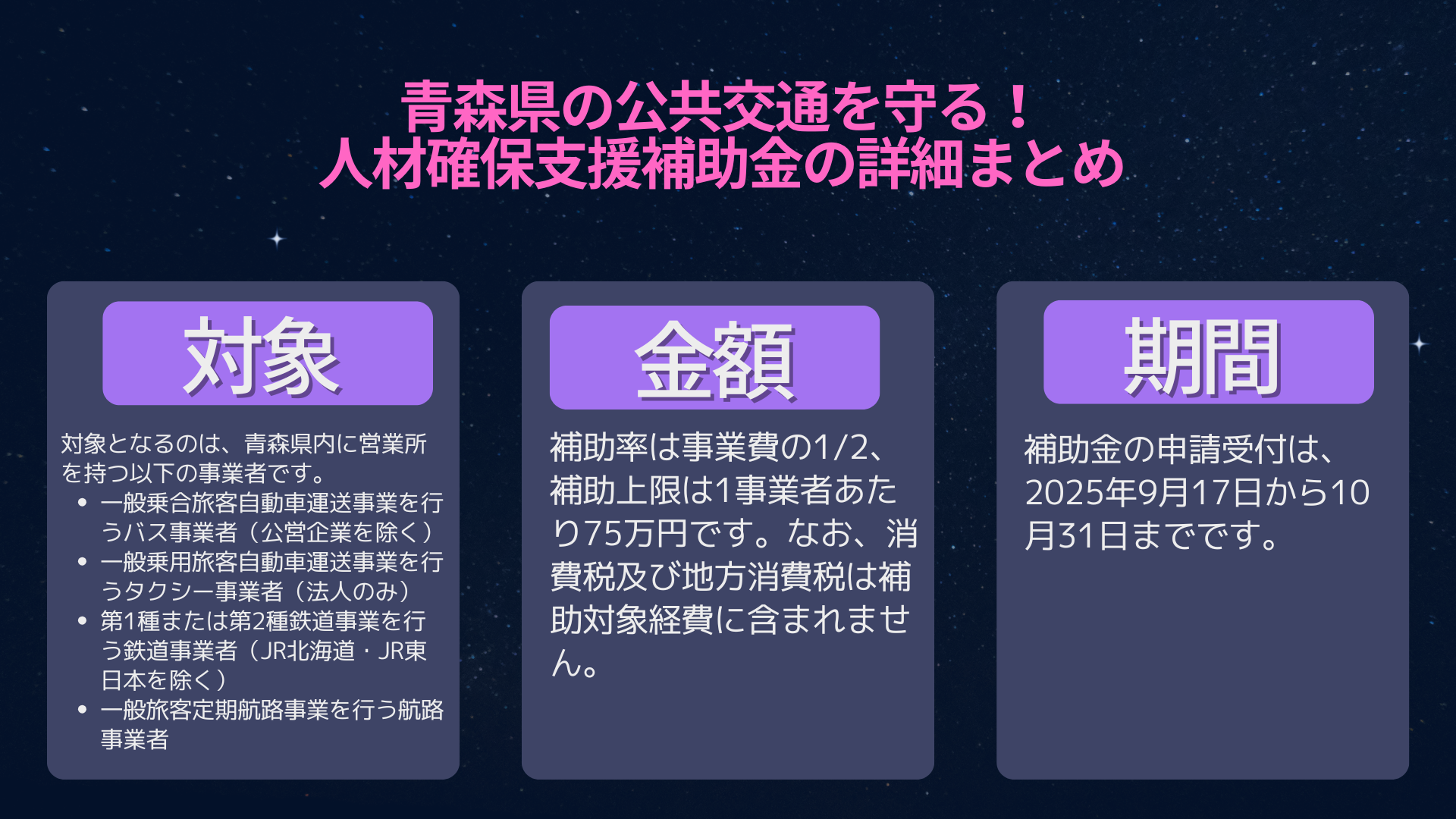 青森県の公共交通を守る！
人材確保支援補助金の詳細まとめ

対象

対象となるのは、青森県内に営業所を持つ以下の事業者です。
- 一般乗合旅客自動車運送事業を行うバス事業者（公営企業を除く）
- 一般乗用旅客自動車運送事業を行うタクシー事業者（法人のみ）
- 第1種または第2種鉄道事業を行う鉄道事業者（JR北海道・JR東日本を除く）
- 一般旅客定期航路事業を行う航路事業者

金額

補助率は事業費の1/2、補助上限は1事業者あたり75万円です。なお、消費税及び地方消費税は補助対象経費に含まれません。

期間

補助金の申請受付は、2025年9月17日から10月31日までです。